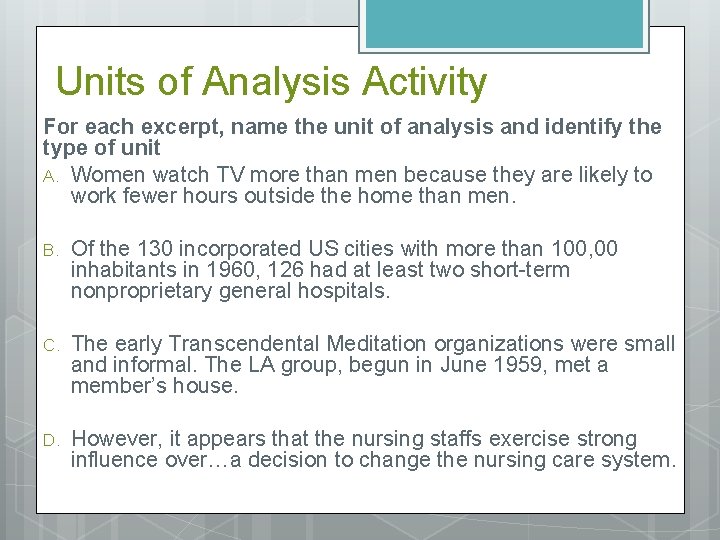 Units of Analysis Activity

For each excerpt, name the unit of analysis and identify the type of unit

A. Women watch TV more than men because they are likely to work fewer hours outside the home than men.

B. Of the 130 incorporated US cities with more than 100,00 inhabitants in 1960, 126 had at least two short-term nonproprietary general hospitals.

C. The early Transcendental Meditation organizations were small and informal. The LA group, begun in June 1959, met a member's house.

D. However, it appears that the nursing staffs exercise strong influence over…a decision to change the nursing care system.